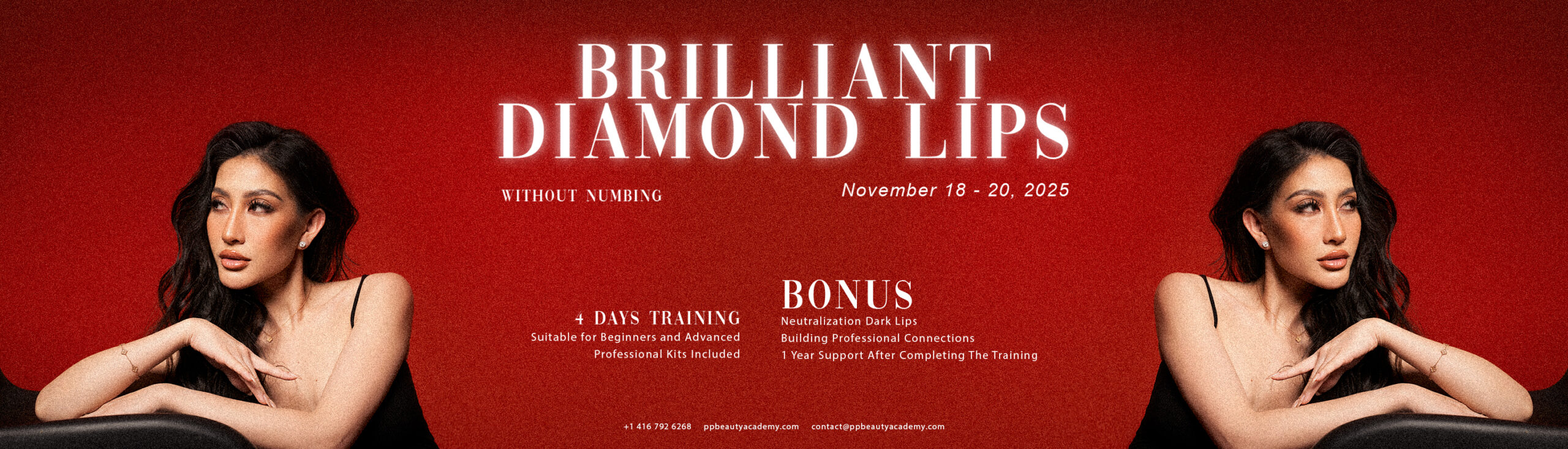 BRILLIANT DIAMOND LIPS

WITHOUT NUMBING

November 18 - 20, 2025

4 DAYS TRAINING
Suitable for Beginners and Advanced
Professional Kits Included

BONUS
Neutralization Dark Lips
Building Professional Connections
1 Year Support After Completing The Training

+1 416 792 6268 ppbeautyacademy.com contact@ppbeautyacademy.com